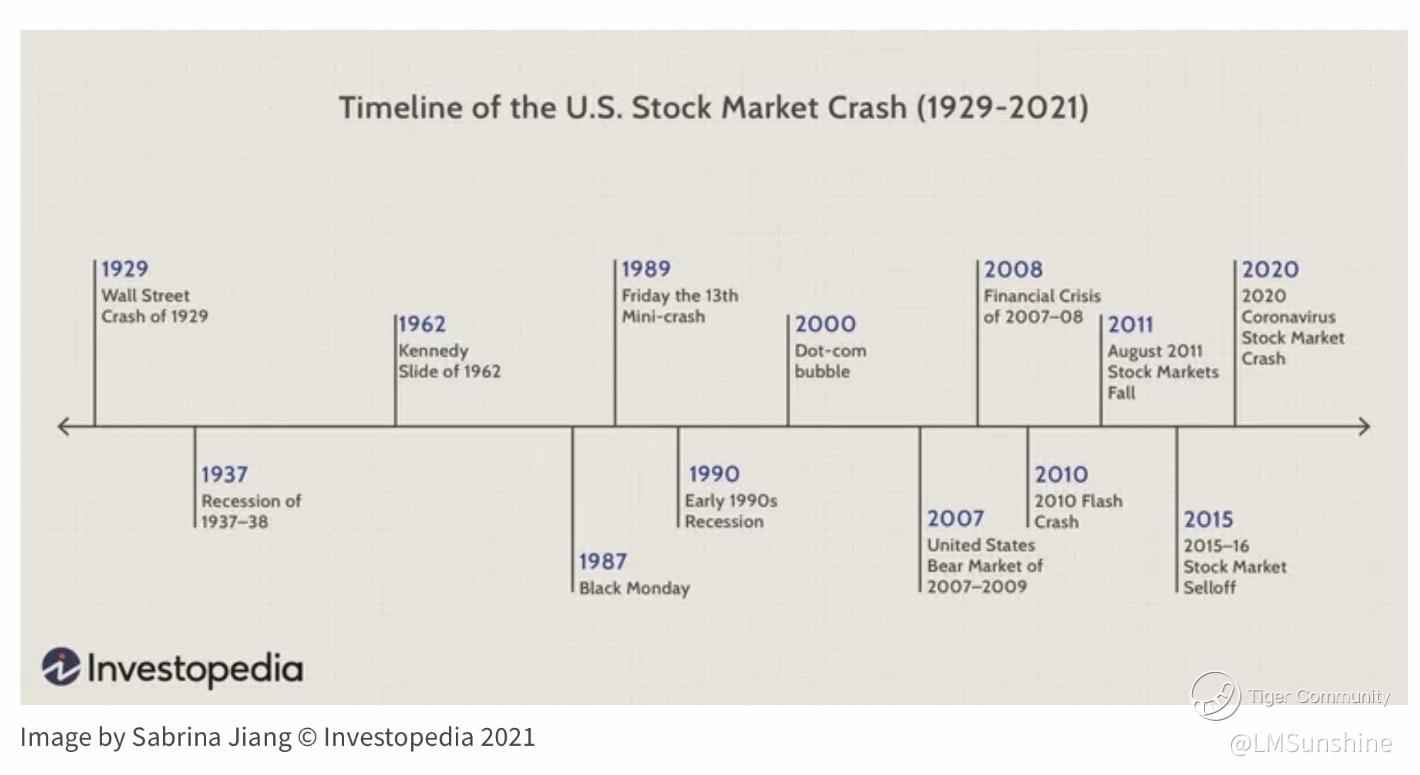 Timeline of the U.S. Stock Market Crash (1929-2021)

1929
Wall Street Crash of 1929

1937
Recession of 1937–38

1962
Kennedy Slide of 1962

1987
Black Monday

1989
Friday the 13th Mini-crash

1990
Early 1990s Recession

2000
Dot-com bubble

2007
United States Bear Market of 2007–2009

2008
Financial Crisis of 2007–08

2010
2010 Flash Crash

2011
August 2011 Stock Markets Fall

2015
2015–16 Stock Market Selloff

2020
2020 Coronavirus Stock Market Crash

Investopedia

Tiger Community

Image by Sabrina Jiang © Investopedia 2021

@LMSunshine